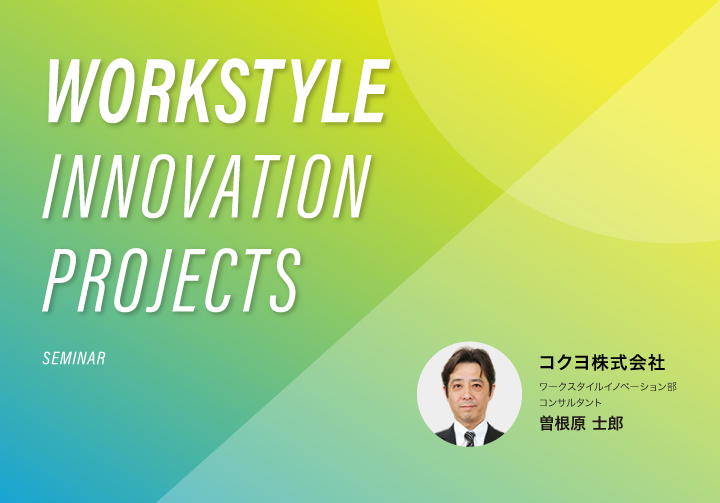 WORKSTYLE
INNOVATION
PROJECTS

SEMINAR

コクヨ株式会社
ワークスタイルイノベーション部
コンサルタント
曽根原 士郎